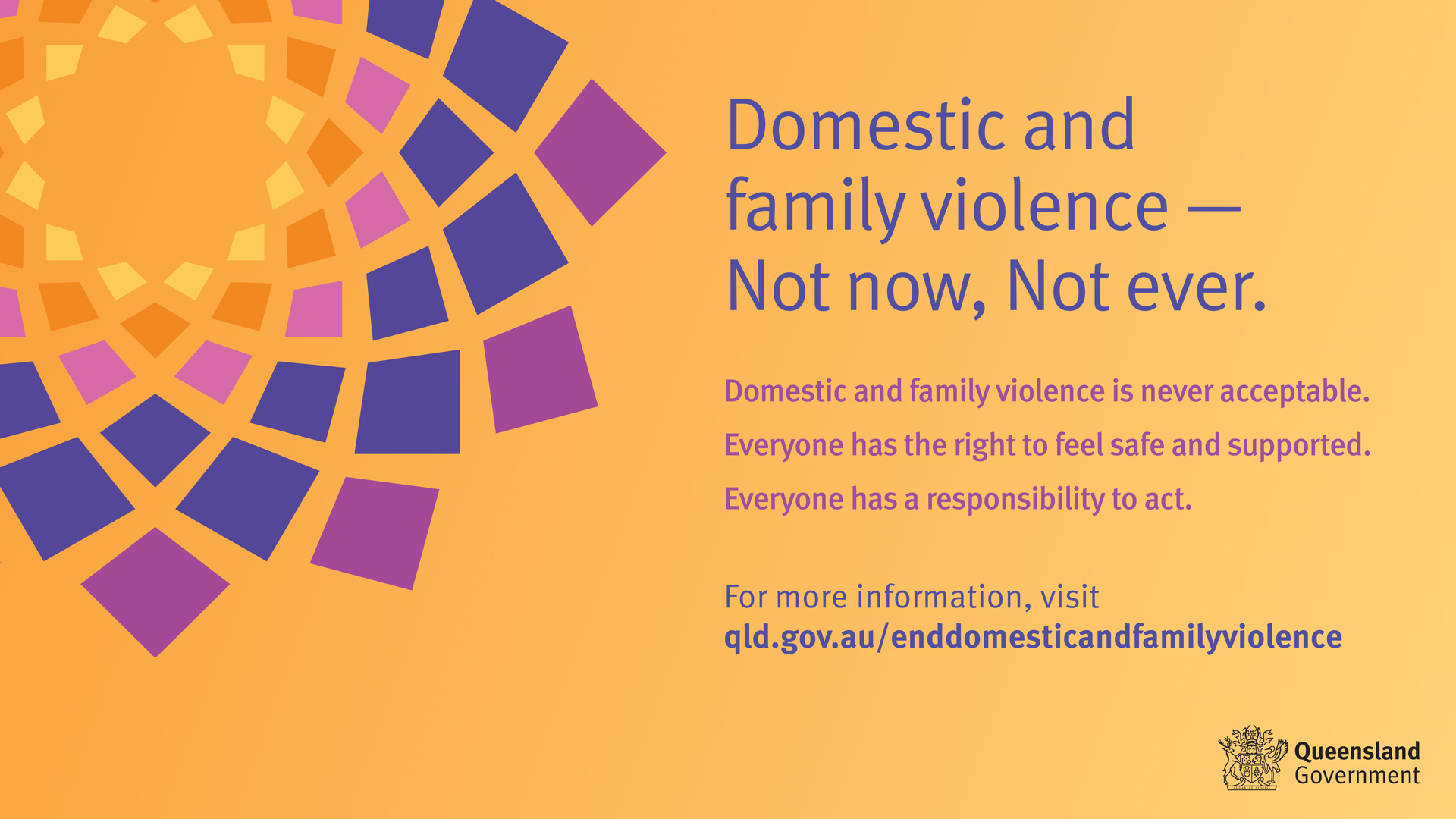 Domestic and family violence — Not now, Not ever.

Domestic and family violence is never acceptable.

Everyone has the right to feel safe and supported.

Everyone has a responsibility to act.

For more information, visit
qld.gov.au/enddomesticandfamilyviolence

Queensland Government